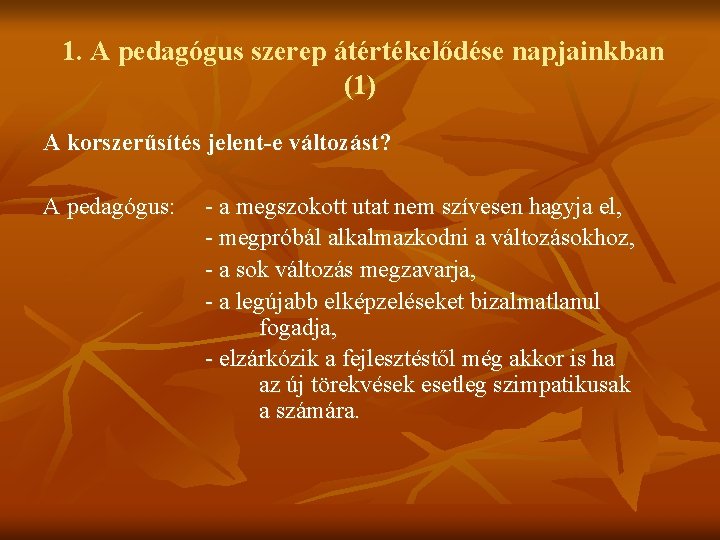 1. A pedagógus szerep átértékelődése napjainkban (1)

A korszerűsítés jelent-e változást?

A pedagógus: - a megszokott utat nem szívesen hagyja el,
- megpróbál alkalmazkodni a változásokhoz,
- a sok változás megzavarja,
- a legújabb elképzeléseket bizalmatlanul fogadja,
- elzárkózik a fejlesztéstől még akkor is ha az új törekvések esetleg szimpatikusak a számára.